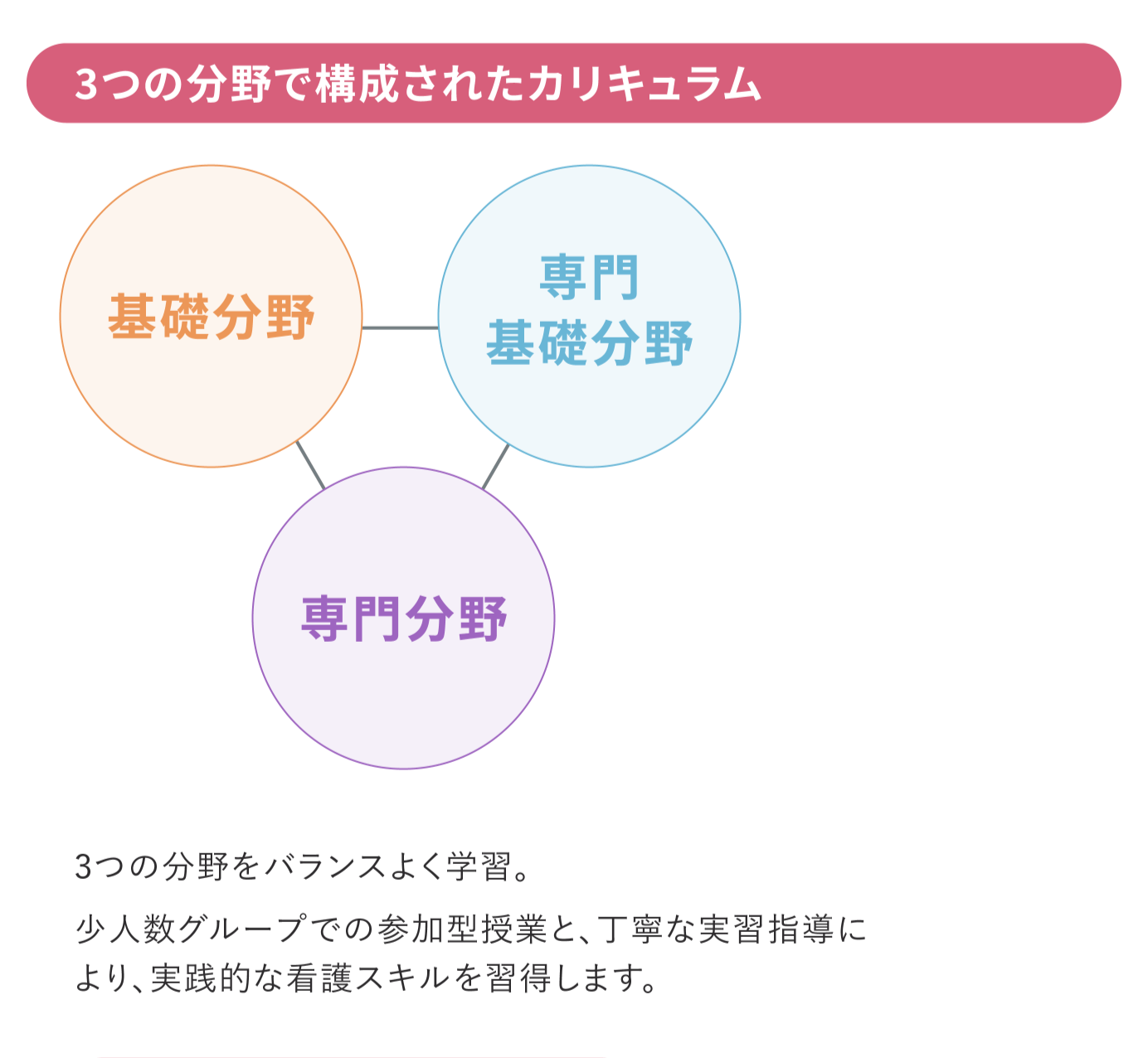 3つの分野で構成されたカリキュラム

基礎分野

専門
基礎分野

専門分野

3つの分野をバランスよく学習。

少人数グループでの参加型授業と、丁寧な実習指導により、実践的な看護スキルを習得します。